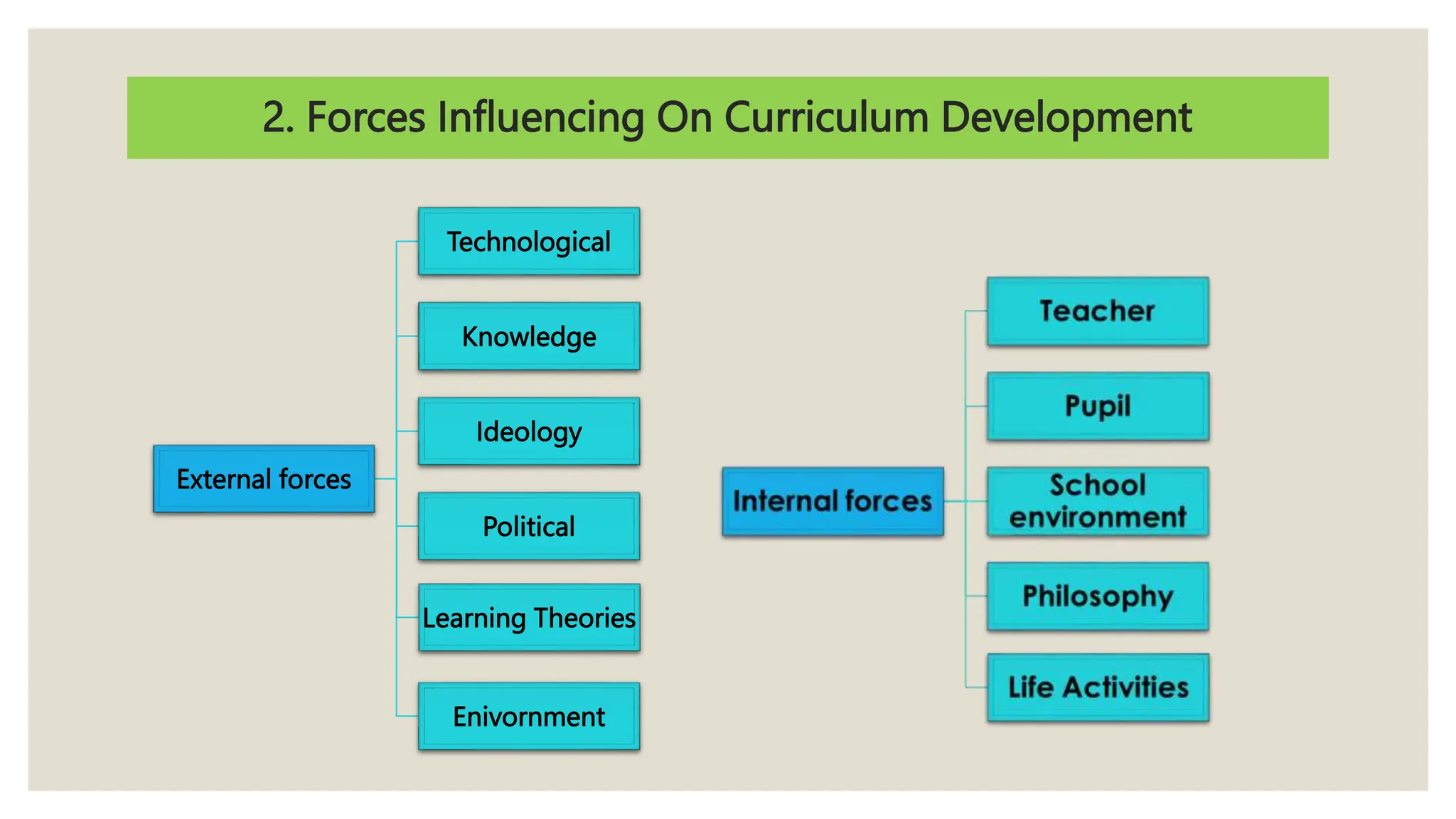 2. Forces Influencing On Curriculum Development

External forces

Technological

Knowledge

Ideology

Political

Learning Theories

Enivornment

Internal forces

Teacher

Pupil

School environment

Philosophy

Life Activities